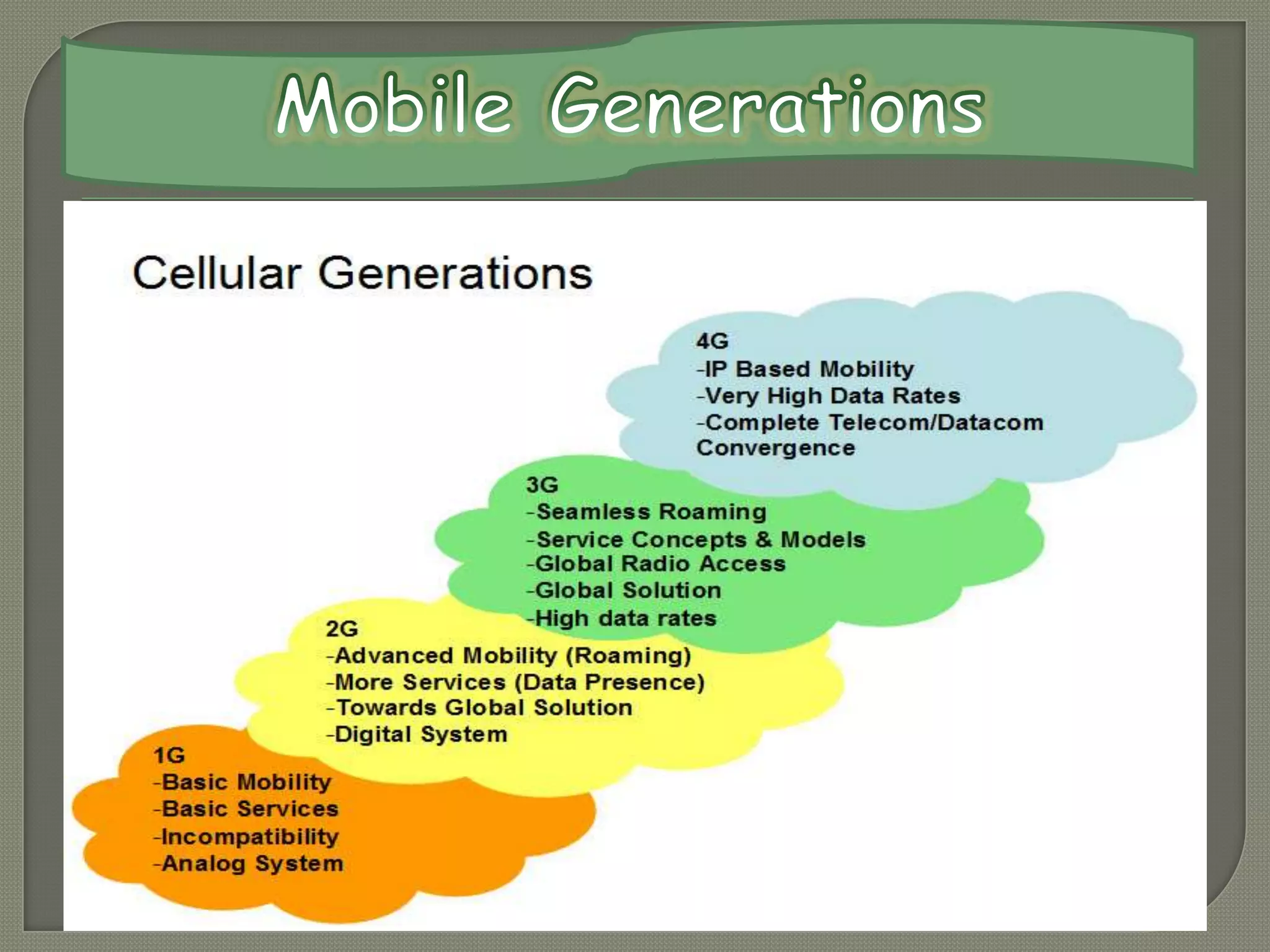 Mobile Generations

Cellular Generations

4G
-IP Based Mobility
-Very High Data Rates
-Complete Telecom/Datacom Convergence

3G
-Seamless Roaming
-Service Concepts & Models
-Global Radio Access
-Global Solution
-High data rates

2G
-Advanced Mobility (Roaming)
-More Services (Data Presence)
-Towards Global Solution
-Digital System

1G
-Basic Mobility
-Basic Services
-Incompatibility
-Analog System